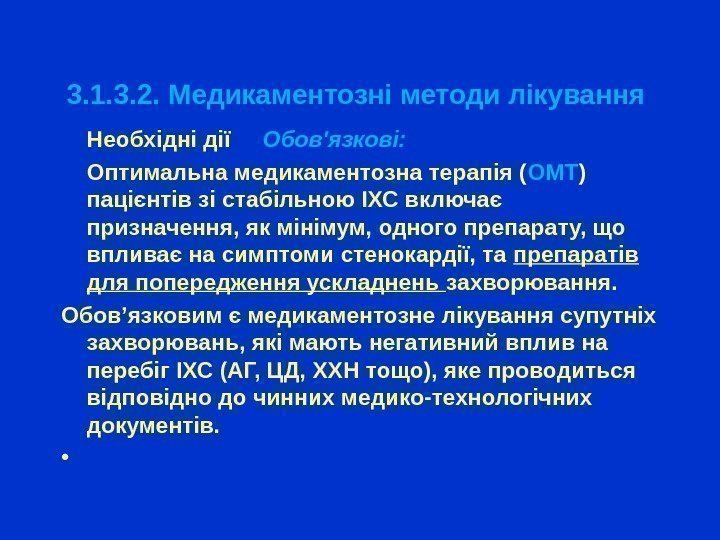 3.1.3.2. Медикаментозні методи лікування

Необхідні дії Обов'язкові:

Оптимальна медикаментозна терапія (ОМТ) пацієнтів зі стабільною ІХС включає призначення, як мінімум, одного препарату, що впливає на симптоми стенокардії, та препаратів для попередження ускладнень захворювання.

Обов’язковим є медикаментозне лікування супутніх захворювань, які мають негативний вплив на перебіг ІХС (АГ, ЦД, ХХН тощо), яке проводиться відповідно до чинних медико-технологічних документів.

•